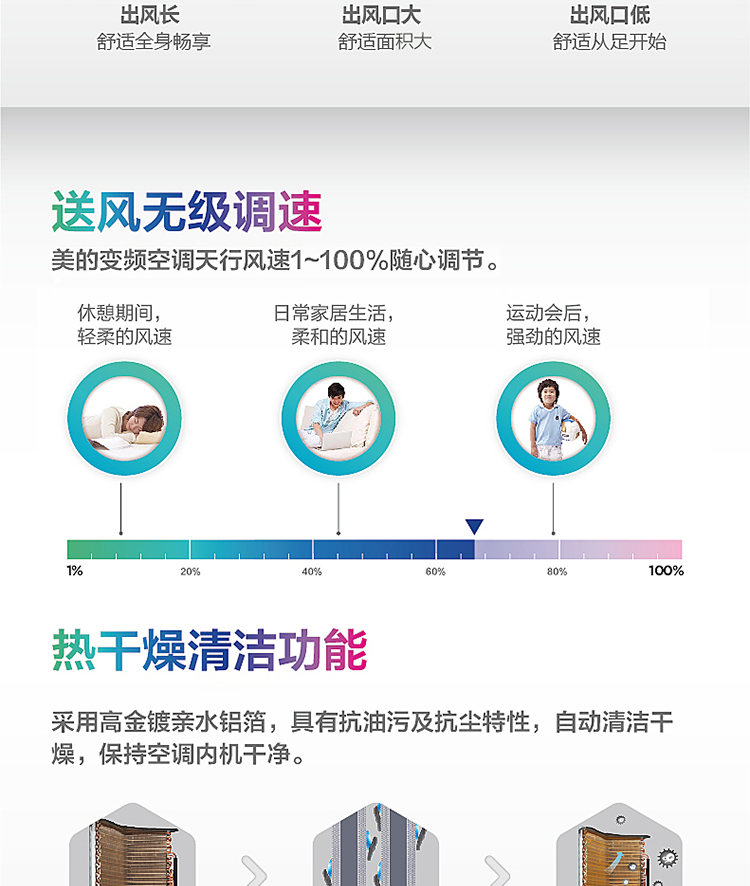 出风长
舒适全身畅享

出风口大
舒适面积大

出风口低
舒适从足开始

送风无级调速

美的变频空调天行风速1~100%随心调节。

休憩期间，
轻柔的风速

日常家居生活，
柔和的风速

运动会后，
强劲的风速

1%
20%
40%
60%
80%
100%

热干燥清洁功能

采用高金镀亲水铝箔，具有抗油污及抗尘特性，自动清洁干燥，保持空调内机干净。